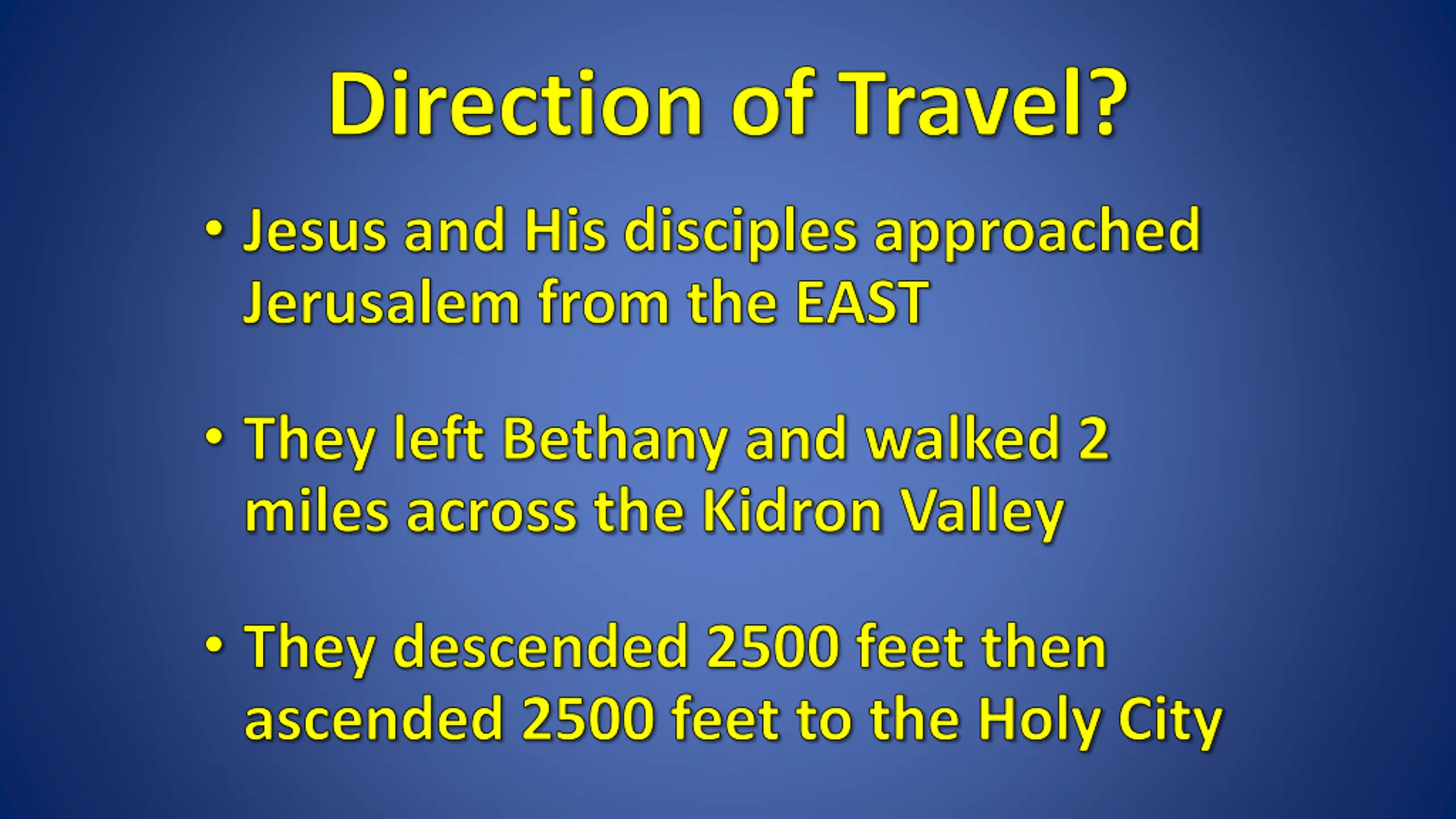 Direction of Travel?

• Jesus and His disciples approached Jerusalem from the EAST

• They left Bethany and walked 2 miles across the Kidron Valley

• They descended 2500 feet then ascended 2500 feet to the Holy City